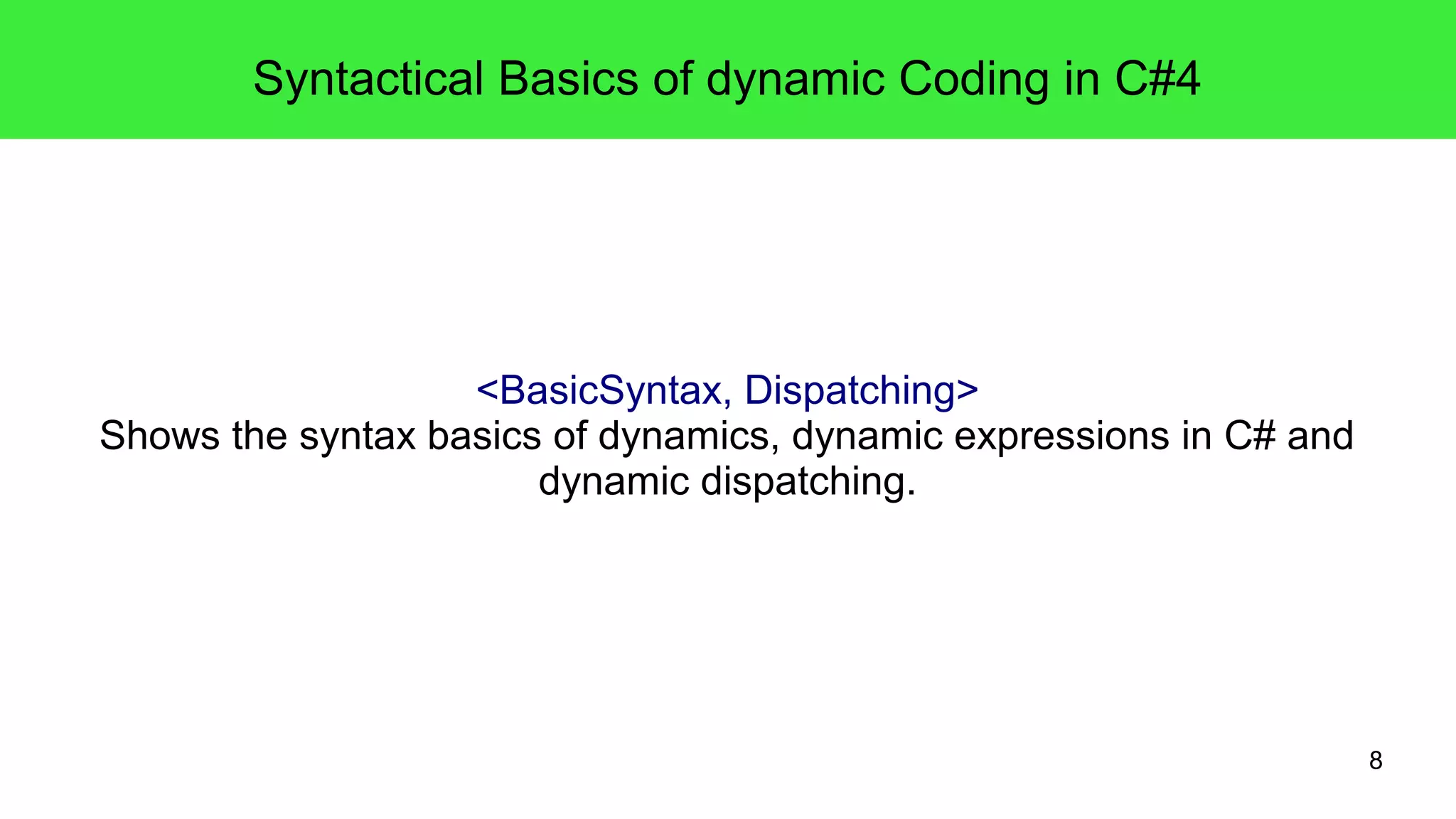 Syntactical Basics of dynamic Coding in C#4

<BasicSyntax, Dispatching>
Shows the syntax basics of dynamics, dynamic expressions in C# and dynamic dispatching.

8